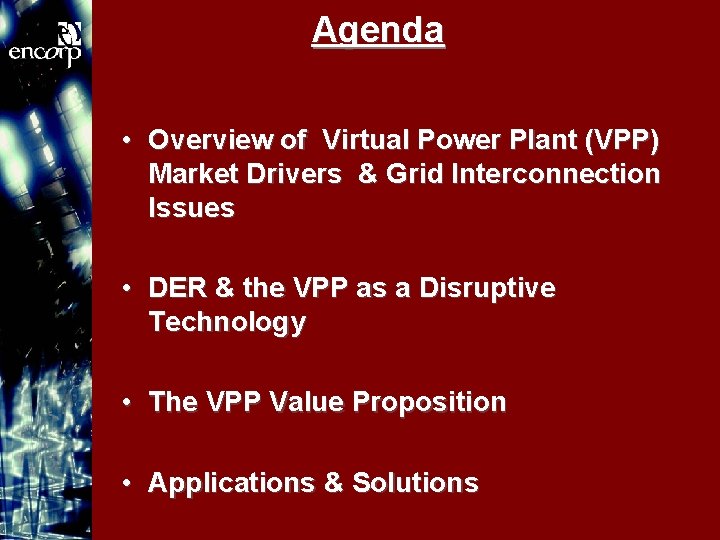 encorp

Agenda

• Overview of Virtual Power Plant (VPP) Market Drivers & Grid Interconnection Issues

• DER & the VPP as a Disruptive Technology

• The VPP Value Proposition

• Applications & Solutions